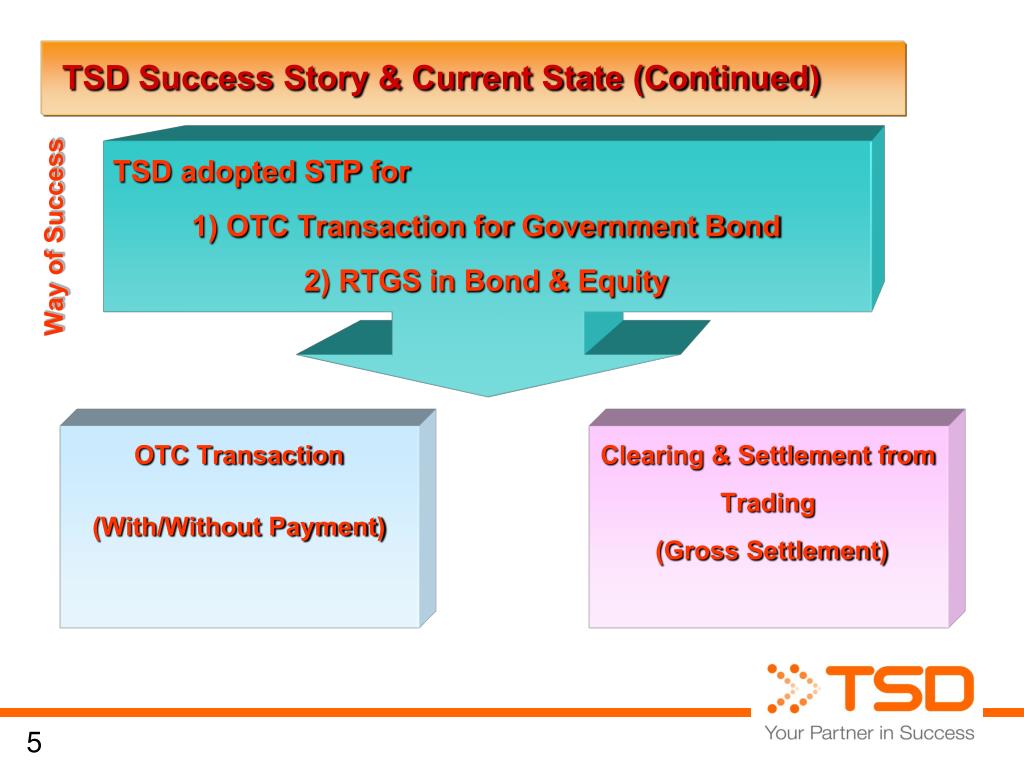 TSD Success Story & Current State (Continued)

Way of Success

TSD adopted STP for

1) OTC Transaction for Government Bond

2) RTGS in Bond & Equity

OTC Transaction

(With/Without Payment)

Clearing & Settlement from Trading

(Gross Settlement)

TSD

Your Partner in Success

5